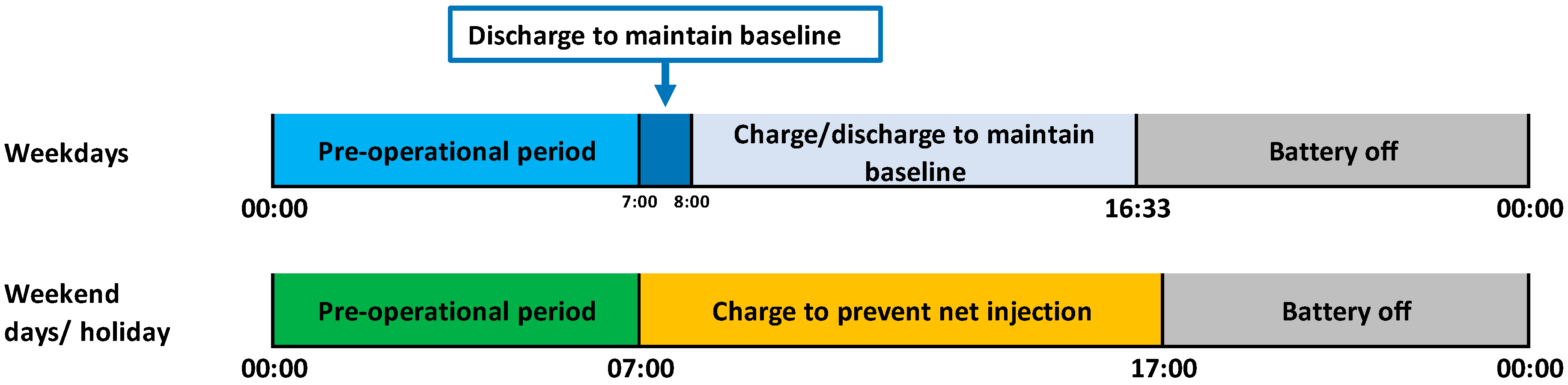 Discharge to maintain baseline

Weekdays

Pre-operational period

Charge/discharge to maintain baseline

Battery off

00:00

7:00

8:00

16:33

00:00

Weekend days/ holiday

Pre-operational period

Charge to prevent net injection

Battery off

00:00

07:00

17:00

00:00